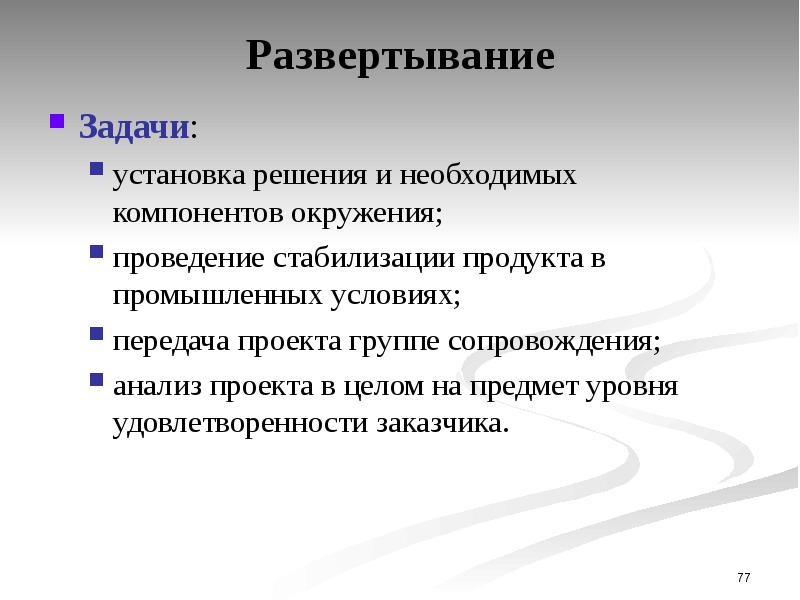 Развертывание

Задачи:

установка решения и необходимых компонентов окружения;

проведение стабилизации продукта в промышленных условиях;

передача проекта группе сопровождения;

анализ проекта в целом на предмет уровня удовлетворенности заказчика.

77